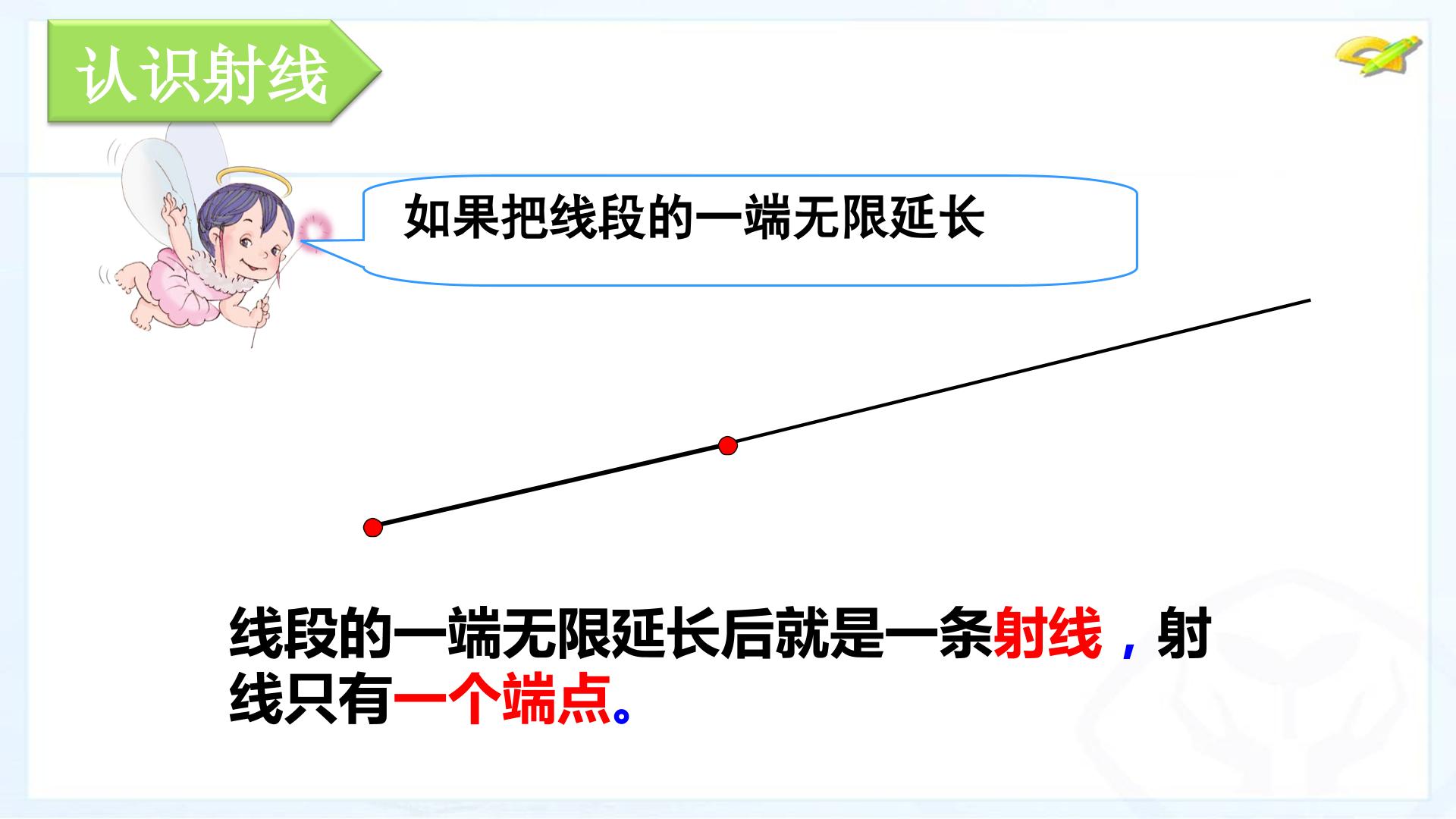 认识射线

如果把线段的一端无限延长

线段的一端无限延长后就是一条射线，射线只有一个端点。